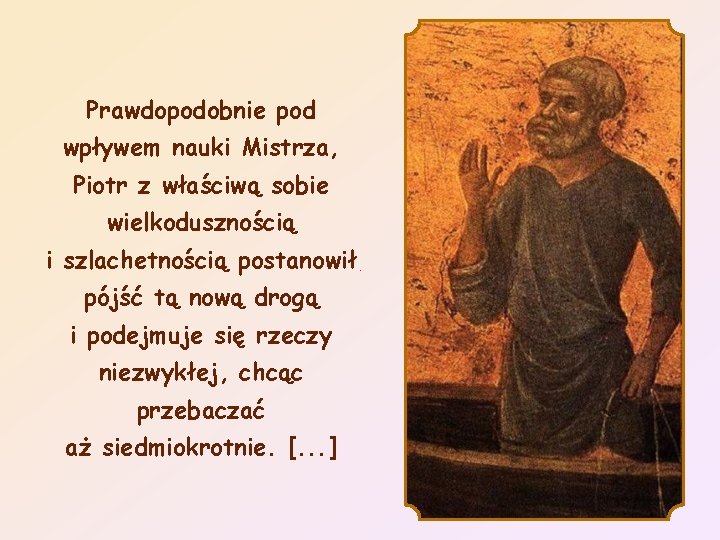 Prawdopodobnie pod wpływem nauki Mistrza, Piotr z właściwą sobie wielkodusznością i szlachetnością postanowił pójść tą nową drogą i podejmuje się rzeczy niezwykłej, chcąc przebaczać aż siedmiokrotnie. [...]